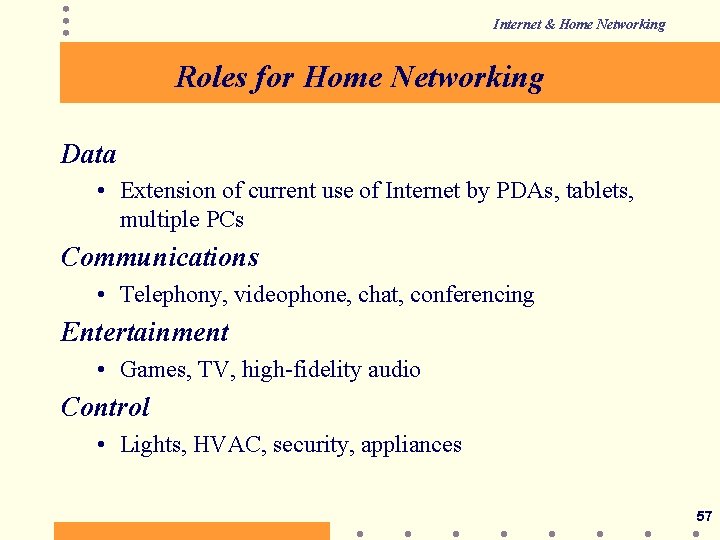 Internet & Home Networking

Roles for Home Networking

Data

• Extension of current use of Internet by PDAs, tablets, multiple PCs

Communications

• Telephony, videophone, chat, conferencing

Entertainment

• Games, TV, high-fidelity audio

Control

• Lights, HVAC, security, appliances

57